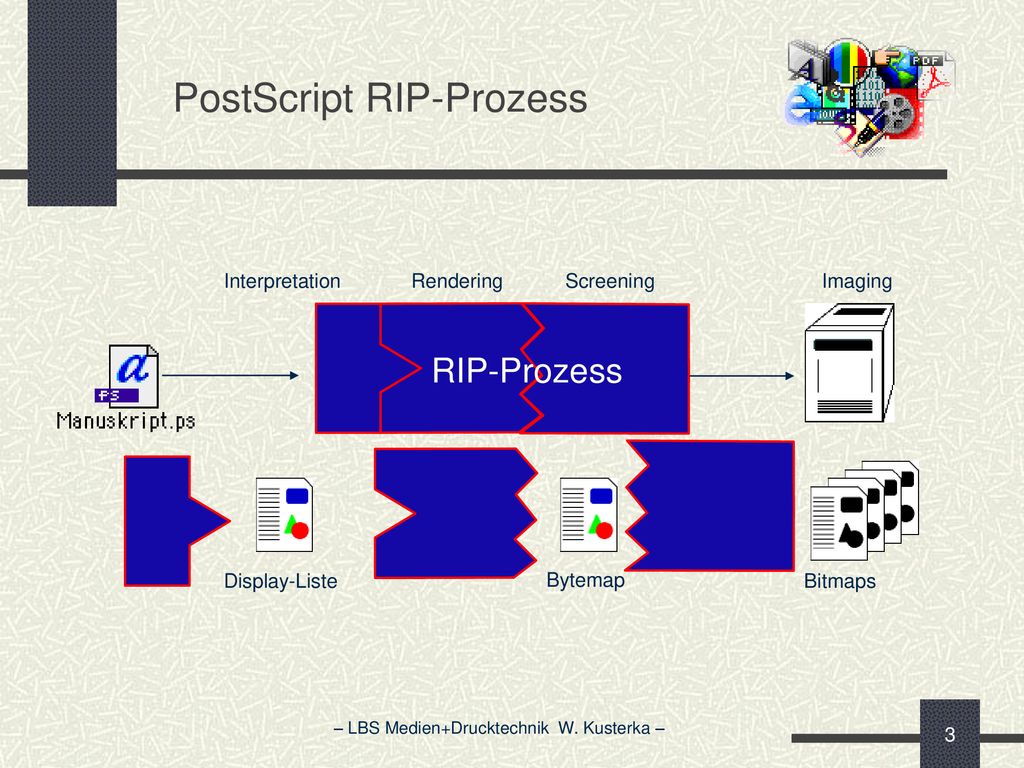 PostScript RIP-Prozess

Interpretation Rendering Screening Imaging

PS
Manuskript.ps

RIP-Prozess

Display-Liste Bytemap Bitmaps

– LBS Medien+Drucktechnik W. Kusterka –

3